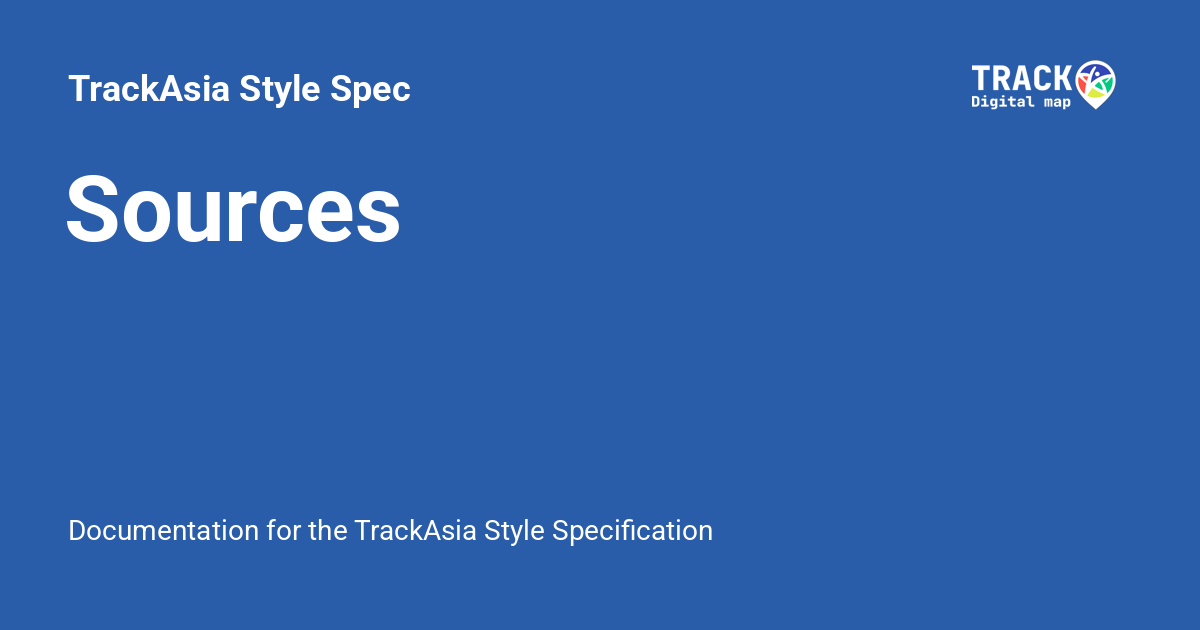 TrackAsia Style Spec

TRACK
Digital map

Sources

Documentation for the TrackAsia Style Specification